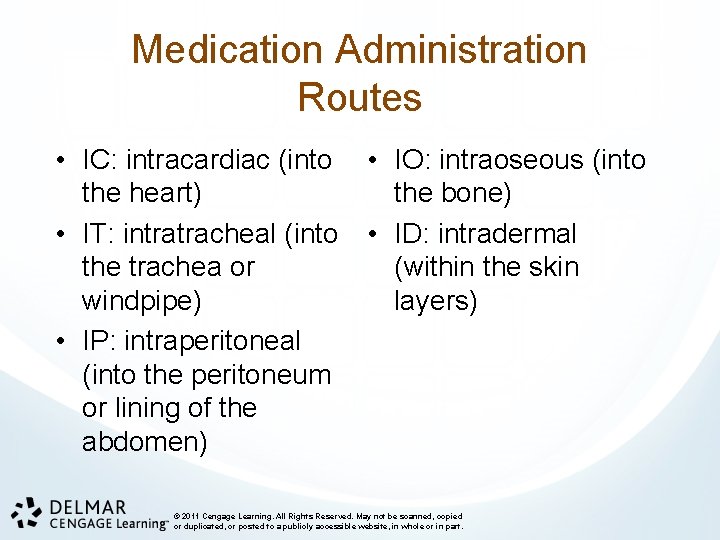 Medication Administration Routes

• IC: intracardiac (into the heart)
• IT: intratracheal (into the trachea or windpipe)
• IP: intraperitoneal (into the peritoneum or lining of the abdomen)

• IO: intraoseous (into the bone)
• ID: intradermal (within the skin layers)

DELMAR CENGAGE Learning™

© 2011 Cengage Learning. All Rights Reserved. May not be scanned, copied or duplicated, or posted to a publicly accessible website, in whole or in part.